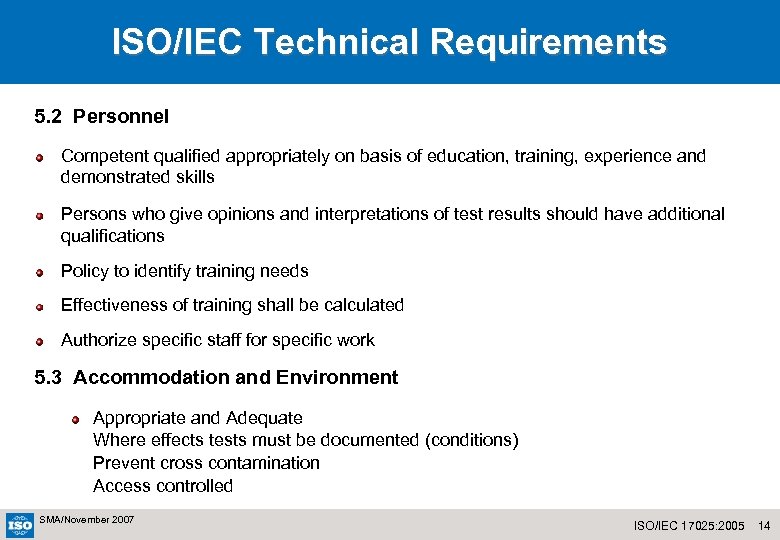 ISO/IEC Technical Requirements

5.2 Personnel

Competent qualified appropriately on basis of education, training, experience and demonstrated skills

Persons who give opinions and interpretations of test results should have additional qualifications

Policy to identify training needs

Effectiveness of training shall be calculated

Authorize specific staff for specific work

5.3 Accommodation and Environment

Appropriate and Adequate
Where effects tests must be documented (conditions)
Prevent cross contamination
Access controlled

ISO

SMA/November 2007

ISO/IEC 17025:2005 14